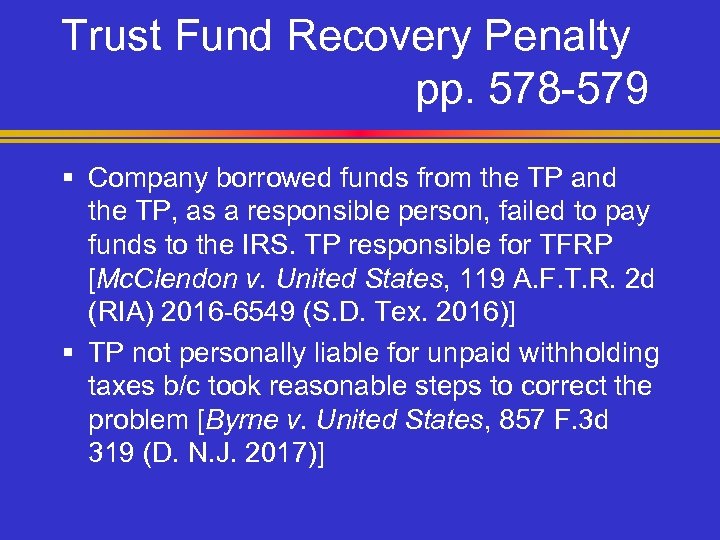 Trust Fund Recovery Penalty pp. 578-579

▪ Company borrowed funds from the TP and the TP, as a responsible person, failed to pay funds to the IRS. TP responsible for TFRP [McClendon v. United States, 119 A.F.T.R. 2d (RIA) 2016-6549 (S.D. Tex. 2016)]

▪ TP not personally liable for unpaid withholding taxes b/c took reasonable steps to correct the problem [Byrne v. United States, 857 F.3d 319 (D. N.J. 2017)]